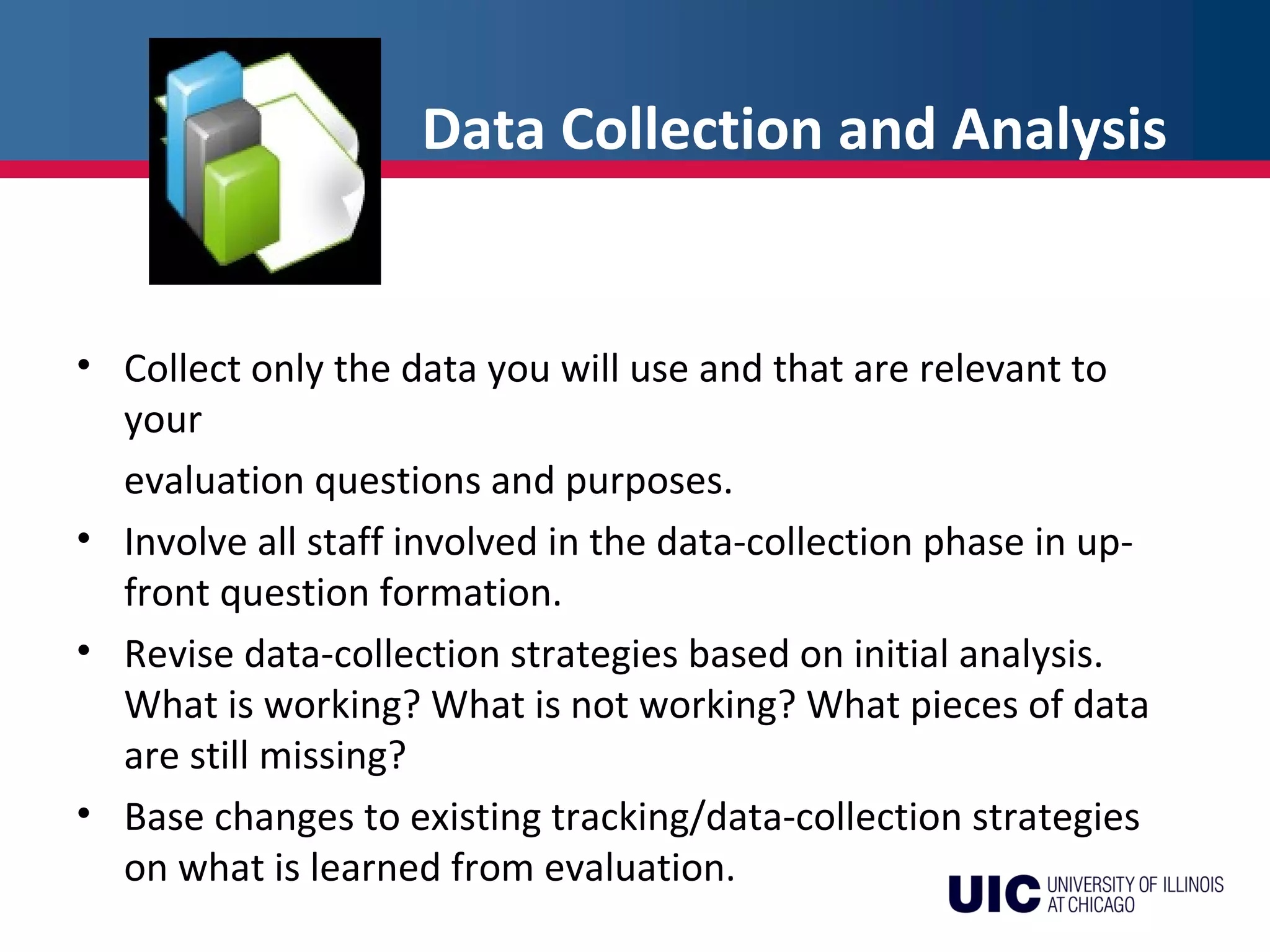 Data Collection and Analysis

• Collect only the data you will use and that are relevant to your

evaluation questions and purposes.

• Involve all staff involved in the data-collection phase in up-front question formation.

• Revise data-collection strategies based on initial analysis. What is working? What is not working? What pieces of data are still missing?

• Base changes to existing tracking/data-collection strategies on what is learned from evaluation.

UIC UNIVERSITY OF ILLINOIS AT CHICAGO